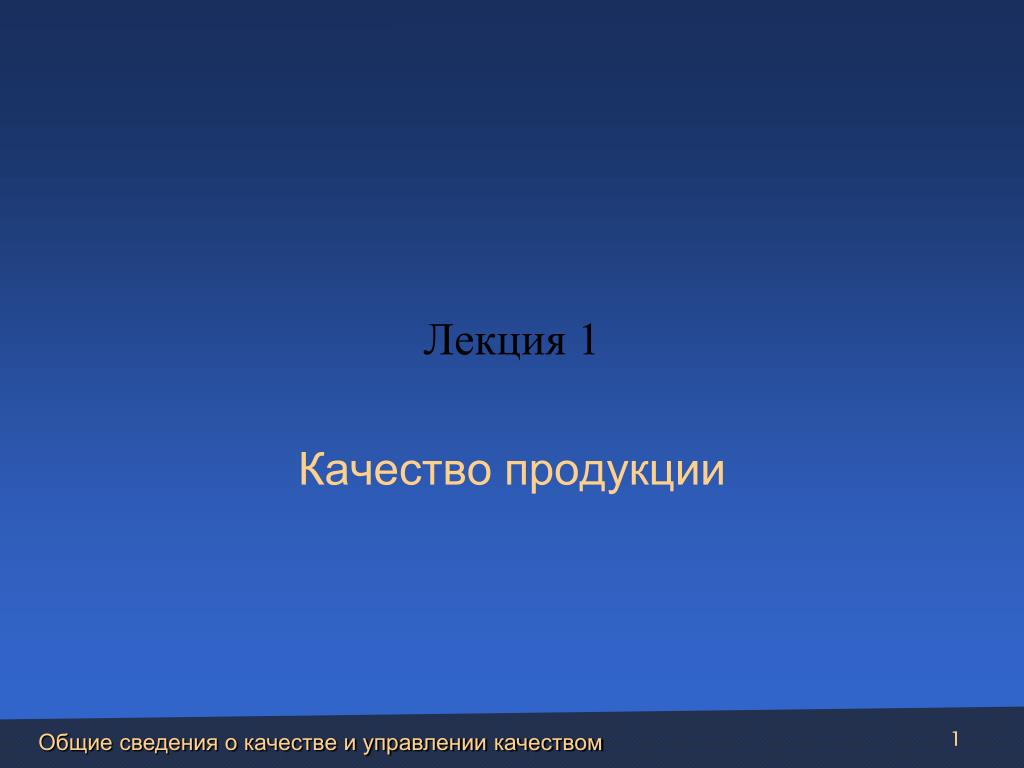 Лекция 1

Качество продукции

Общие сведения о качестве и управлении качеством

1